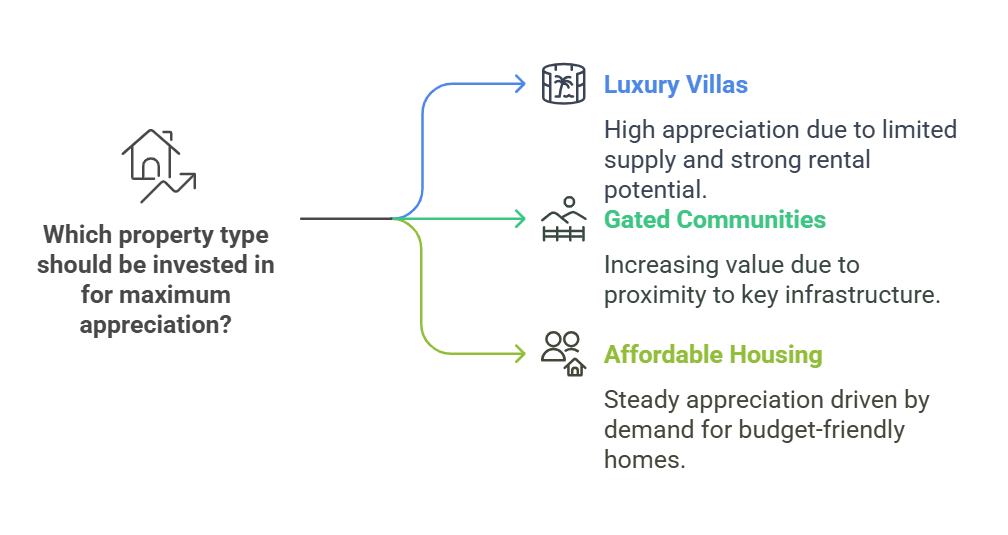 Which property type should be invested in for maximum appreciation?

Luxury Villas

High appreciation due to limited supply and strong rental potential.

Gated Communities

Increasing value due to proximity to key infrastructure.

Affordable Housing

Steady appreciation driven by demand for budget-friendly homes.